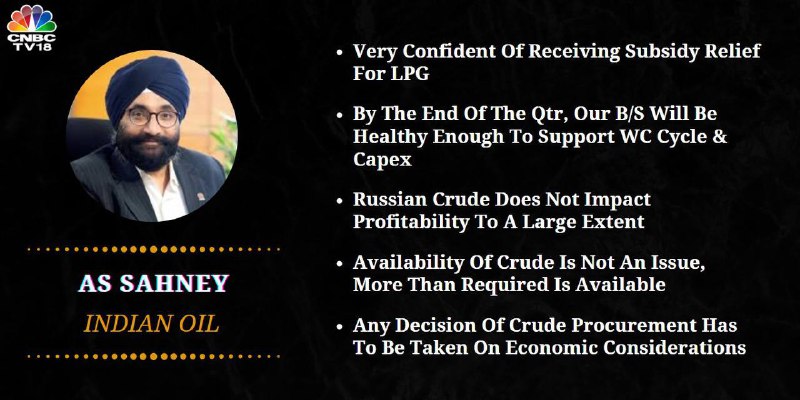 CNBC TV18

AS SAHNEY

INDIAN OIL

• Very Confident Of Receiving Subsidy Relief For LPG

• By The End Of The Qtr, Our B/S Will Be Healthy Enough To Support WC Cycle & Capex

• Russian Crude Does Not Impact Profitability To A Large Extent

• Availability Of Crude Is Not An Issue, More Than Required Is Available

• Any Decision Of Crude Procurement Has To Be Taken On Economic Considerations